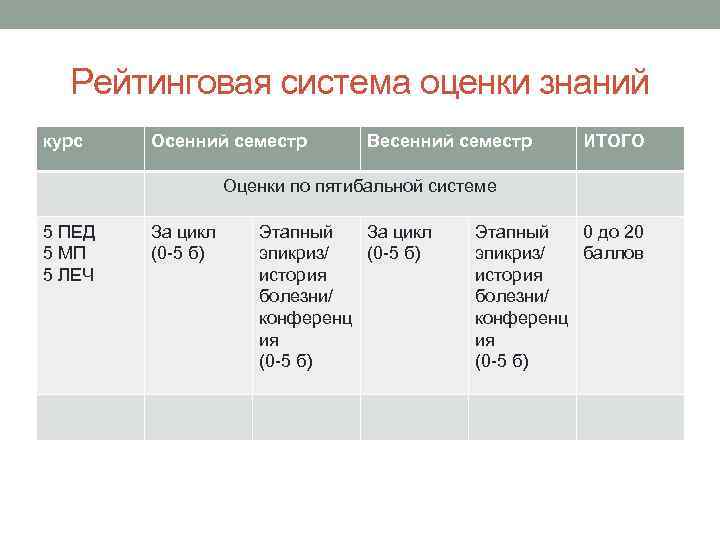 Рейтинговая система оценки знаний

| курс | Осенний семестр | | Весенний семестр | | ИТОГО |
|---|---|---|---|---|---|
| | Оценки по пятибальной системе | | | | |
| 5 ПЕД 5 МП 5 ЛЕЧ | За цикл (0-5 б) | Этапный эпикриз/ история болезни/ конференция (0-5 б) | За цикл (0-5 б) | Этапный эпикриз/ история болезни/ конференция (0-5 б) | 0 до 20 баллов |
| | | | | | |